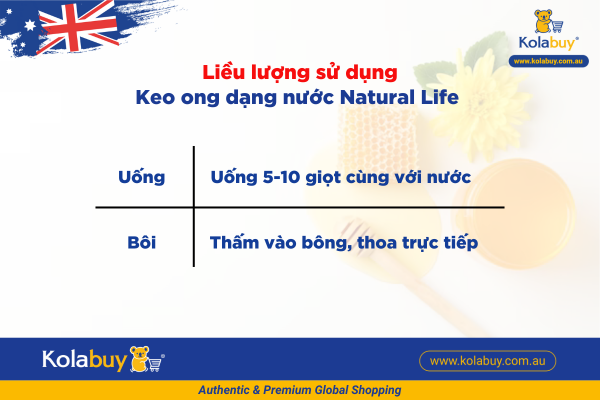 Kolabuy®
www.kolabuy.com.au

Liều lượng sử dụng
Keo ong dạng nước Natural Life

| Uống | Uống 5-10 giọt cùng với nước |
|---|---|
| Bôi | Thấm vào bông, thoa trực tiếp |

Kolabuy®
www.kolabuy.com.au

Authentic & Premium Global Shopping